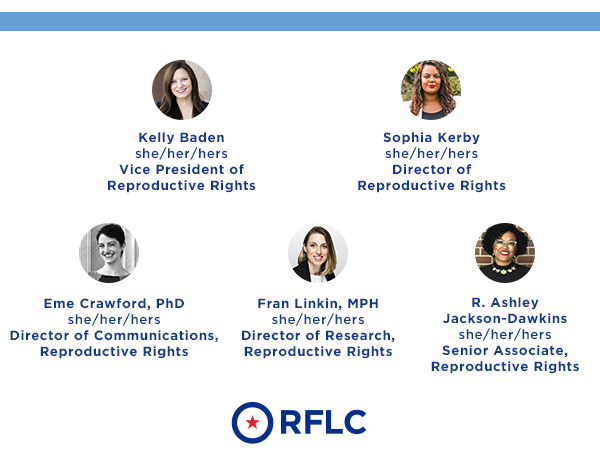 Kelly Baden
she/her/hers
Vice President of
Reproductive Rights

Sophia Kerby
she/her/hers
Director of
Reproductive Rights

Eme Crawford, PhD
she/her/hers
Director of Communications,
Reproductive Rights

Fran Linkin, MPH
she/her/hers
Director of Research,
Reproductive Rights

R. Ashley
Jackson-Dawkins
she/her/hers
Senior Associate,
Reproductive Rights

RFLC